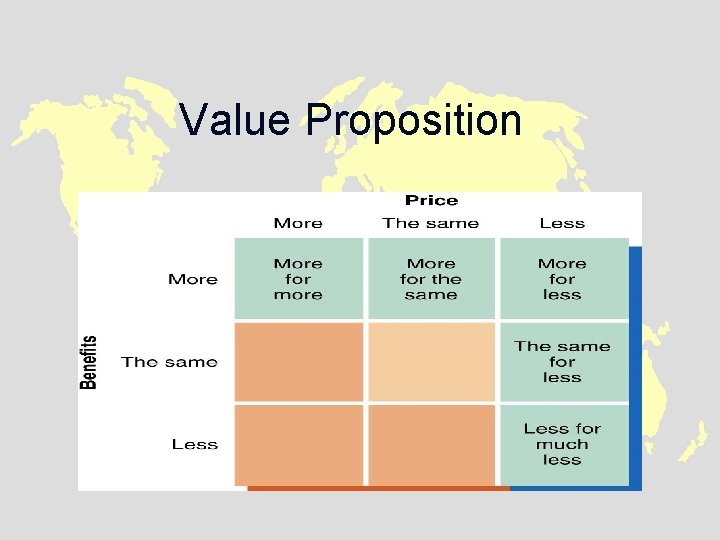 Value Proposition

Price

Benefits

| | More | The same | Less |
|---|---|---|---|
| More | More for more | More for the same | More for less |
| The same | | | The same for less |
| Less | | | Less for much less |